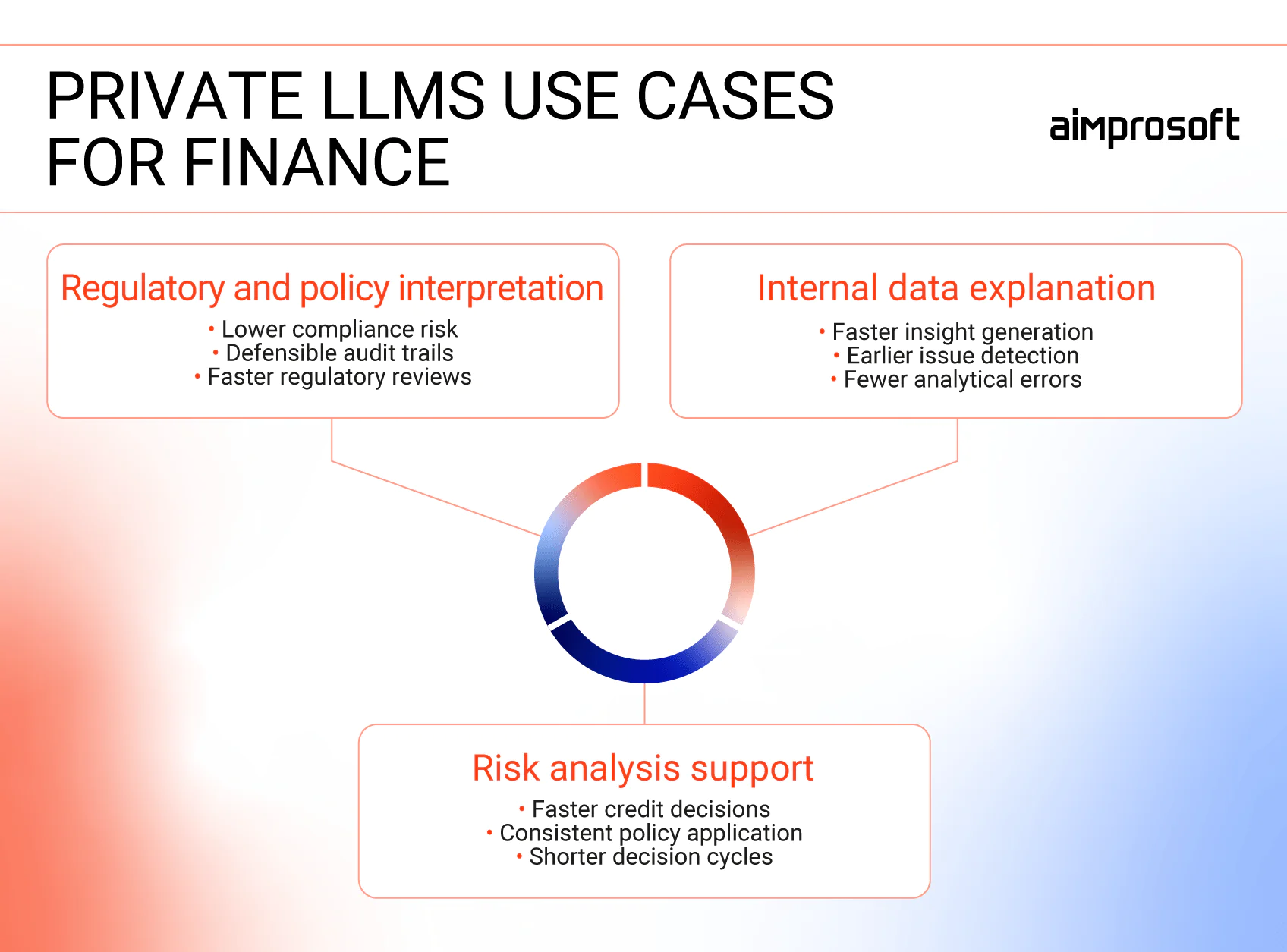 PRIVATE LLMS USE CASES FOR FINANCE

aimprosoft

Regulatory and policy interpretation
• Lower compliance risk
• Defensible audit trails
• Faster regulatory reviews

Internal data explanation
• Faster insight generation
• Earlier issue detection
• Fewer analytical errors

Risk analysis support
• Faster credit decisions
• Consistent policy application
• Shorter decision cycles